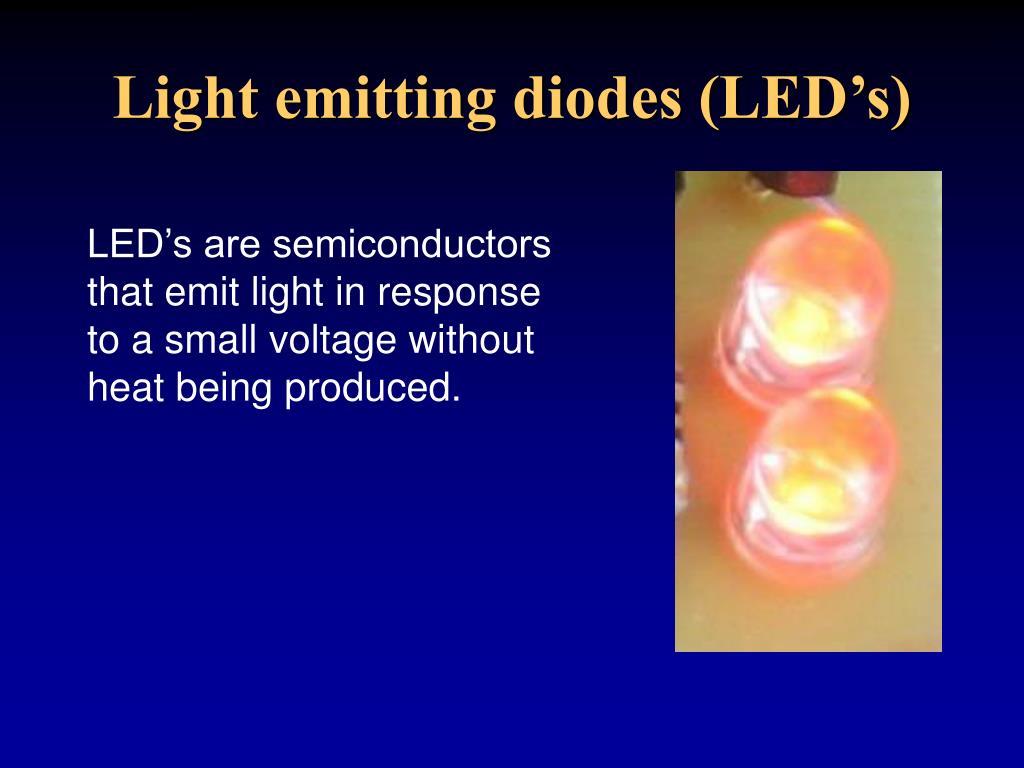 Light emitting diodes (LED’s)

LED’s are semiconductors that emit light in response to a small voltage without heat being produced.